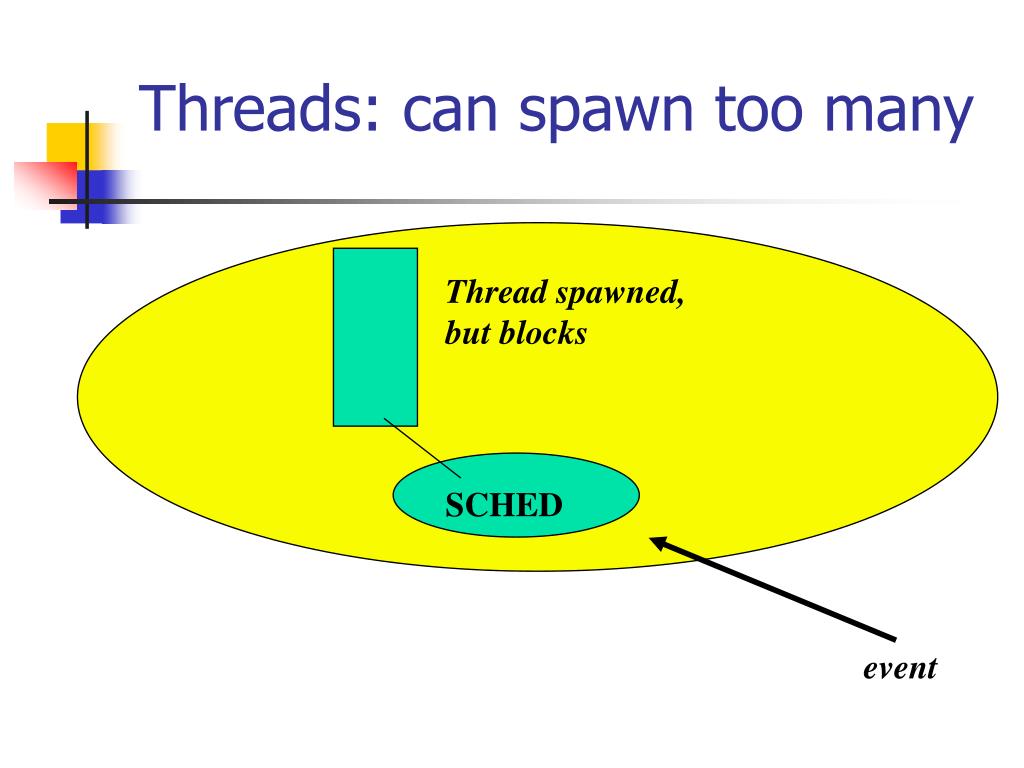 Threads: can spawn too many

Thread spawned, but blocks

SCHED

event